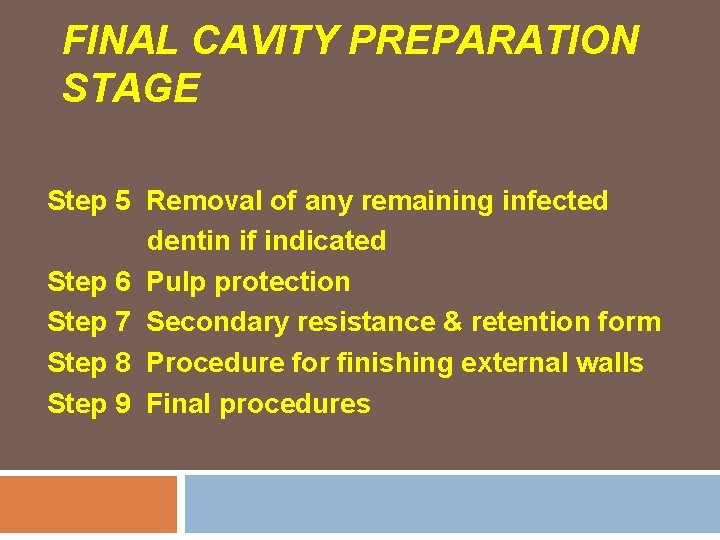 FINAL CAVITY PREPARATION STAGE

Step 5 Removal of any remaining infected dentin if indicated
Step 6 Pulp protection
Step 7 Secondary resistance & retention form
Step 8 Procedure for finishing external walls
Step 9 Final procedures